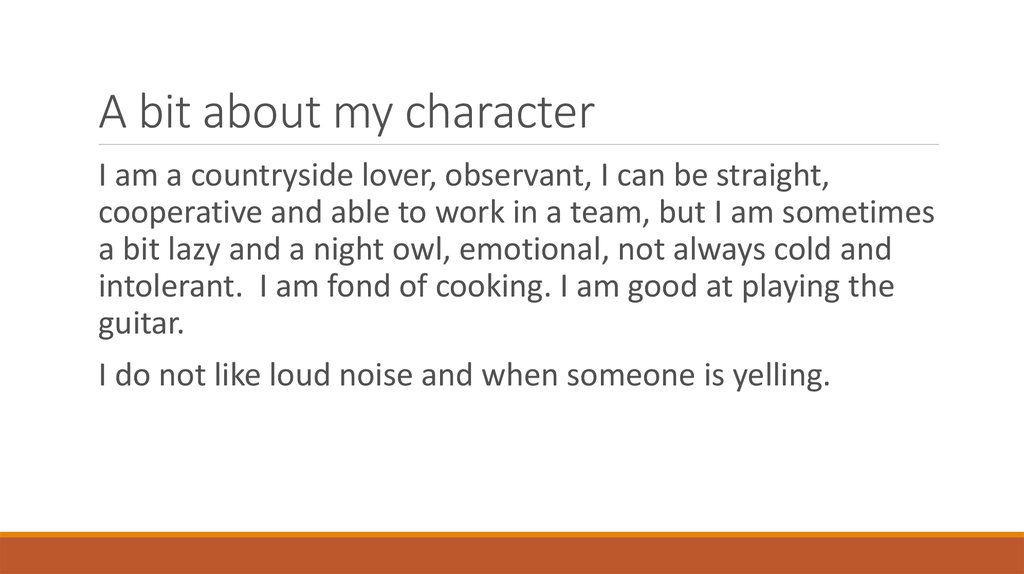 A bit about my character

I am a countryside lover, observant, I can be straight, cooperative and able to work in a team, but I am sometimes a bit lazy and a night owl, emotional, not always cold and intolerant.  I am fond of cooking. I am good at playing the guitar.

I do not like loud noise and when someone is yelling.